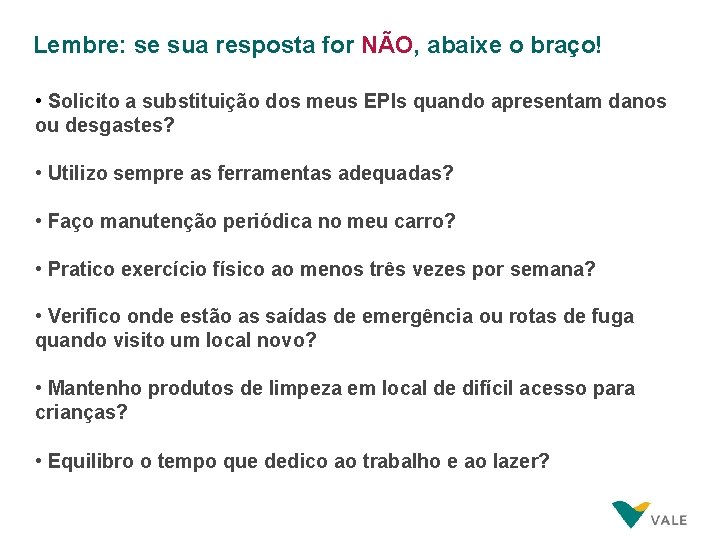 Lembre: se sua resposta for NÃO, abaixe o braço!

• Solicito a substituição dos meus EPIs quando apresentam danos ou desgastes?

• Utilizo sempre as ferramentas adequadas?

• Faço manutenção periódica no meu carro?

• Pratico exercício físico ao menos três vezes por semana?

• Verifico onde estão as saídas de emergência ou rotas de fuga quando visito um local novo?

• Mantenho produtos de limpeza em local de difícil acesso para crianças?

• Equilibro o tempo que dedico ao trabalho e ao lazer?

VALE